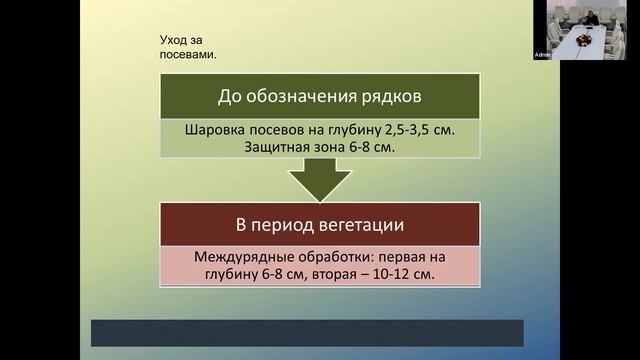 Уход за посевами.

До обозначения рядков

Шаровка посевов на глубину 2,5-3,5 см. Защитная зона 6-8 см.

В период вегетации

Междурядные обработки: первая на глубину 6-8 см, вторая – 10-12 см.

Admin